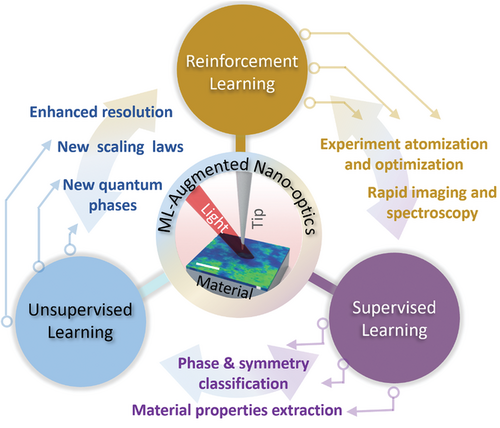 Reinforcement Learning

Enhanced resolution

New scaling laws

New quantum phases

Experiment atomization and optimization

Rapid imaging and spectroscopy

ML-Augmented Nano-optics

Light

Tip

Material

Unsupervised Learning

Supervised Learning

Phase & symmetry classification

Material properties extraction